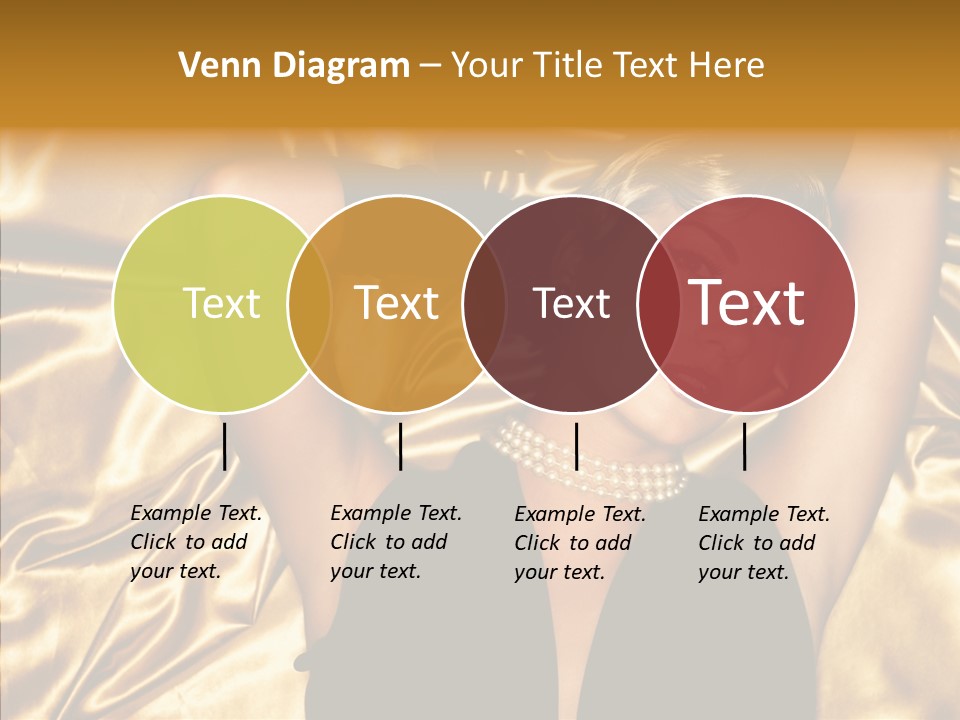 Venn Diagram – Your Title Text Here

Text

Text

Text

Text

Example Text. Click to add your text.

Example Text. Click to add your text.

Example Text. Click to add your text.

Example Text. Click to add your text.